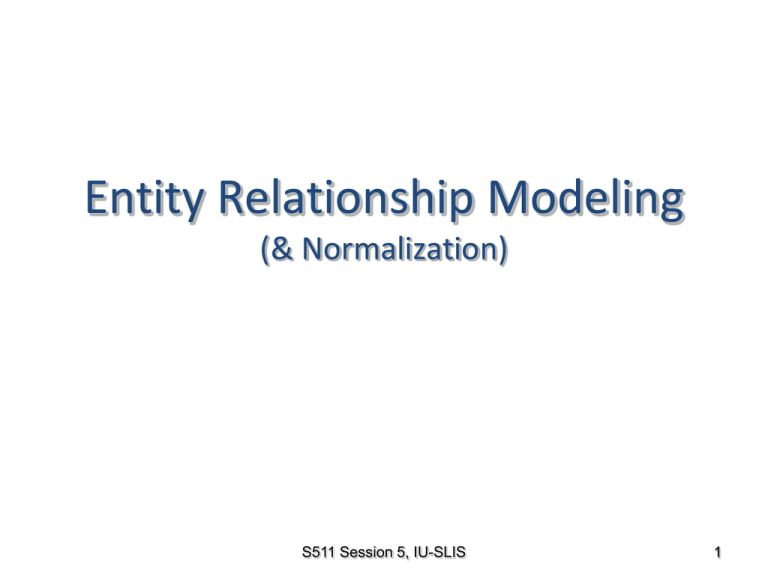 Entity Relationship Modeling
(& Normalization)

S511 Session 5, IU-SLIS

1